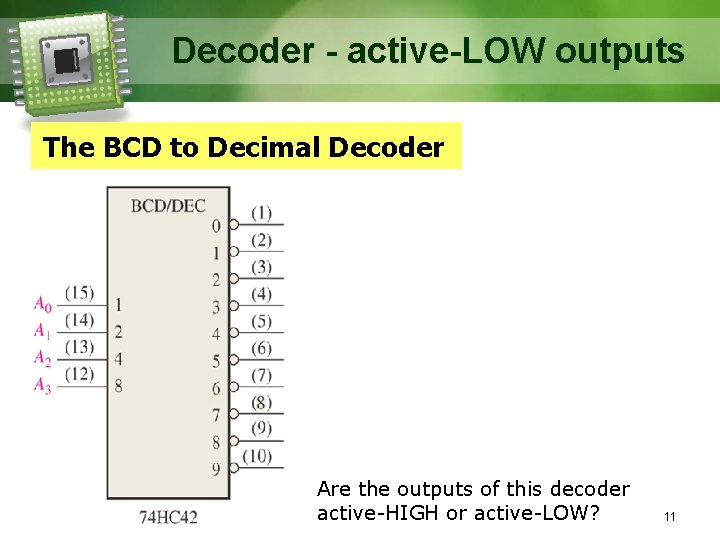 Decoder - active-LOW outputs

The BCD to Decimal Decoder

BCD/DEC

$A_0$ (15) 1
$A_1$ (14) 2
$A_2$ (13) 4
$A_3$ (12) 8

0 (1)
1 (2)
2 (3)
3 (4)
4 (5)
5 (6)
6 (7)
7 (8)
8 (9)
9 (10)

74HC42

Are the outputs of this decoder active-HIGH or active-LOW?

11